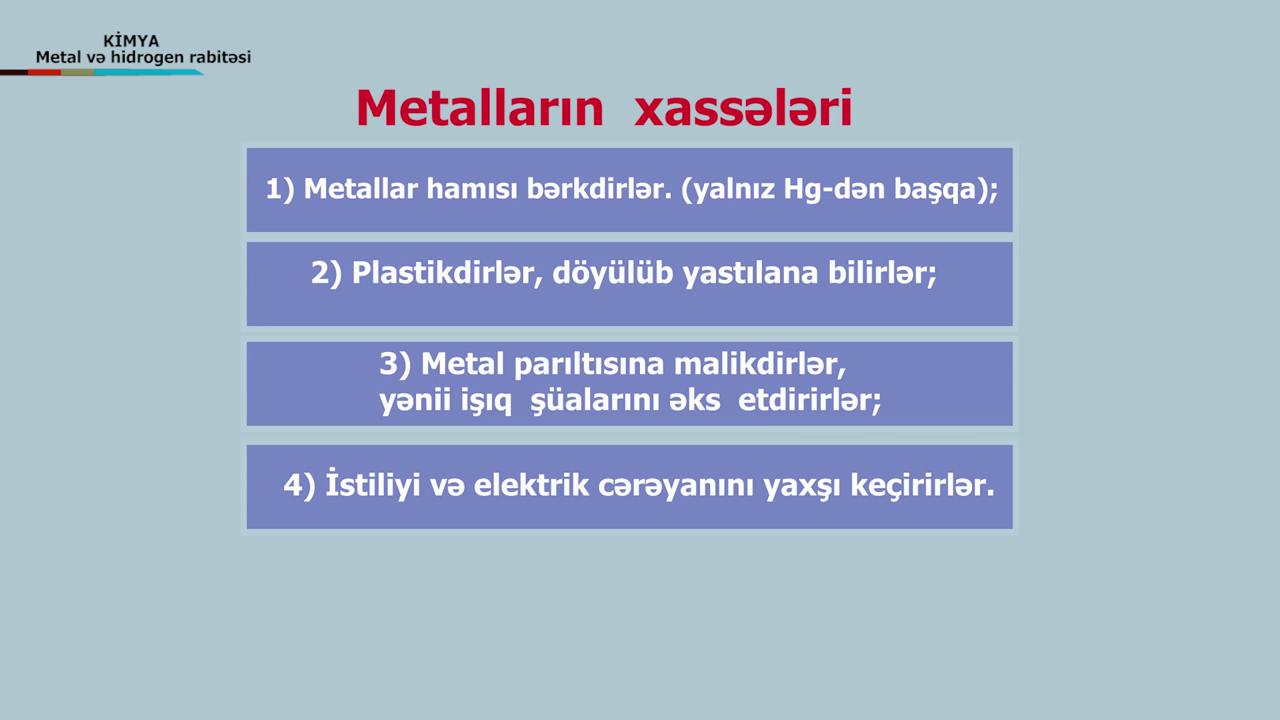 KİMYA
Metal və hidrogen rabitəsi

Metalların xassələri

1) Metallar hamısı bərkdirlər. (yalnız Hg-dən başqa);

2) Plastikdirlər, döyülüb yastılana bilirlər;

3) Metal parıltısına malikdirlər, yənii işıq şüalarını əks etdirirlər;

4) İstiliyi və elektrik cərəyanını yaxşı keçirirlər.